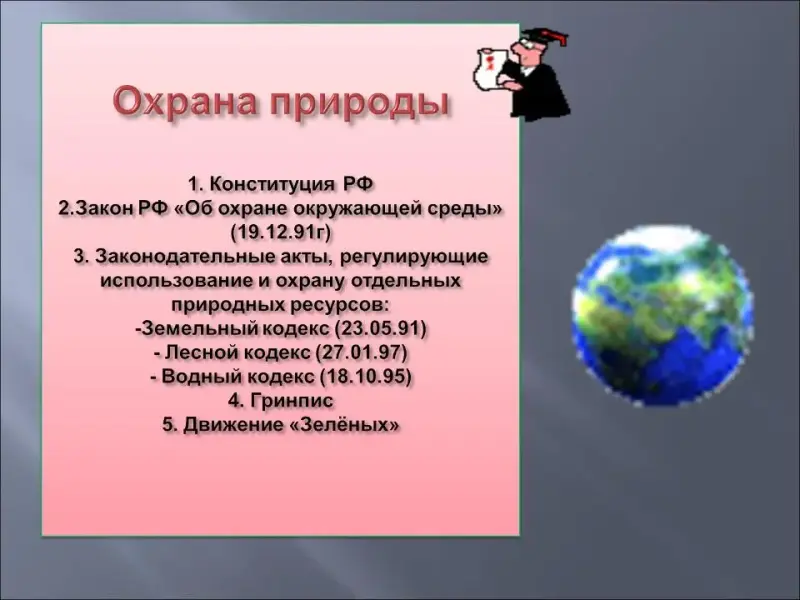 Охрана природы

1. Конституция РФ
2.Закон РФ «Об охране окружающей среды» (19.12.91г)
3. Законодательные акты, регулирующие использование и охрану отдельных природных ресурсов:
-Земельный кодекс (23.05.91)
- Лесной кодекс (27.01.97)
- Водный кодекс (18.10.95)
4. Гринпис
5. Движение «Зелёных»